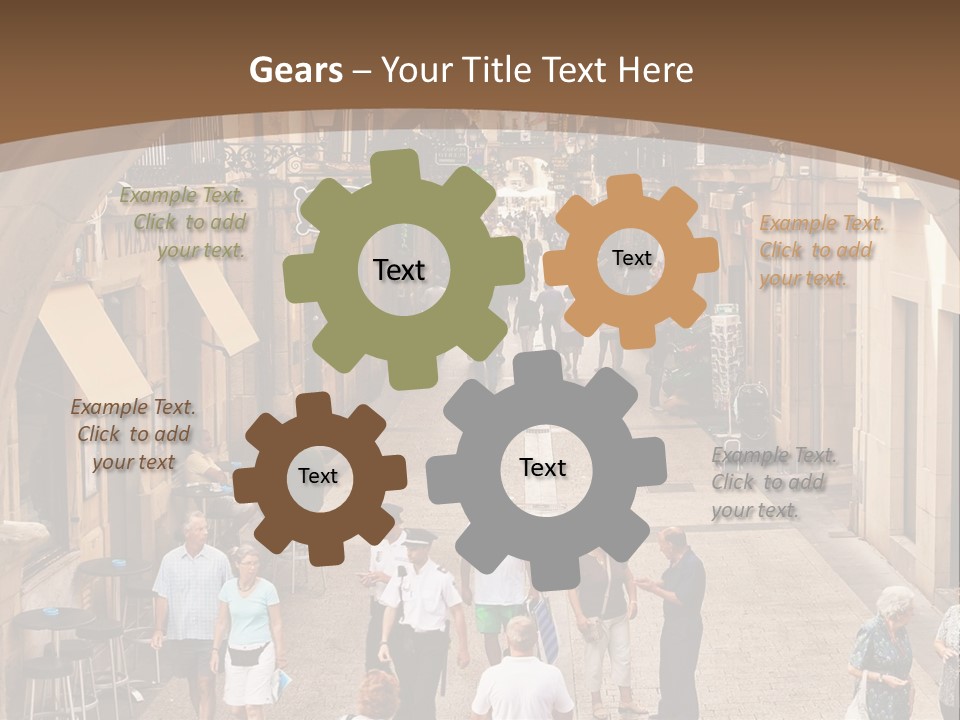 Gears – Your Title Text Here

Example Text. Click to add your text.

Text

Text

Example Text. Click to add your text.

Example Text. Click to add your text

Text

Text

Example Text. Click to add your text.